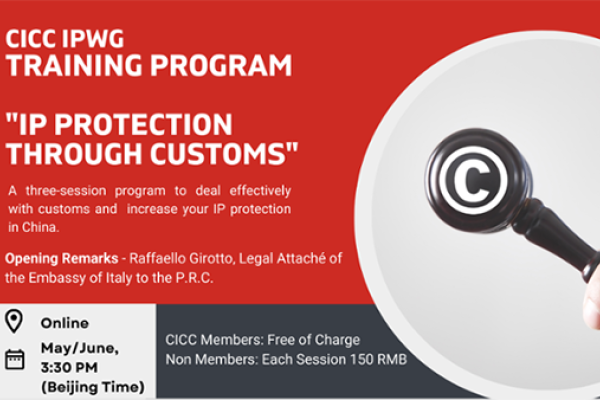 CICC IPWG
TRAINING PROGRAM

"IP PROTECTION THROUGH CUSTOMS"

A three-session program to deal effectively with customs and increase your IP protection in China.

Opening Remarks - Raffaello Girotto, Legal Attaché of the Embassy of Italy to the P.R.C.

Online

May/June, 3:30 PM (Beijing Time)

CICC Members: Free of Charge
Non Members: Each Session 150 RMB

©